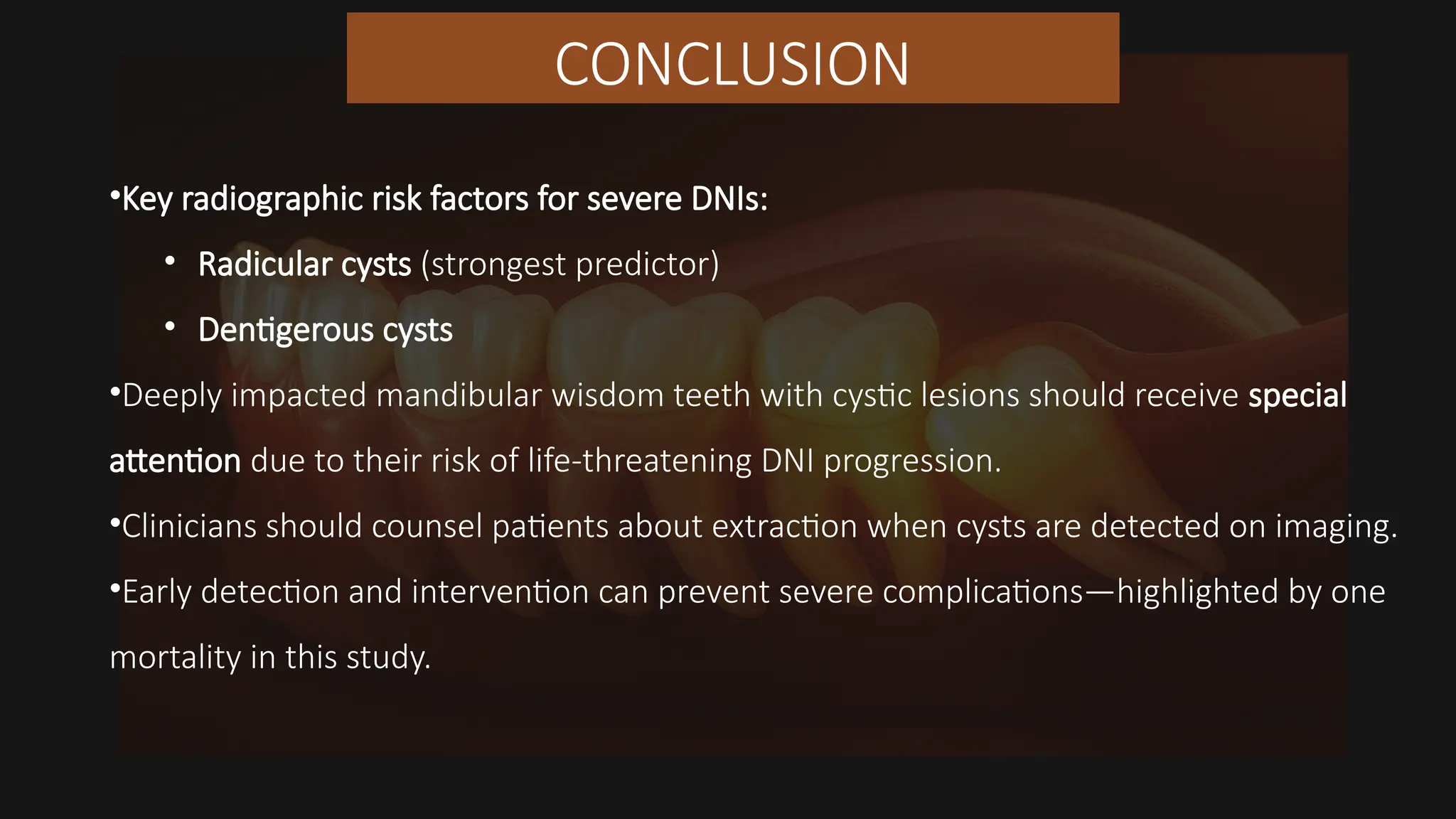 CONCLUSION

•Key radiographic risk factors for severe DNIs:

• Radicular cysts (strongest predictor)

• Dentigerous cysts

•Deeply impacted mandibular wisdom teeth with cystic lesions should receive special attention due to their risk of life-threatening DNI progression.

•Clinicians should counsel patients about extraction when cysts are detected on imaging.

•Early detection and intervention can prevent severe complications—highlighted by one mortality in this study.